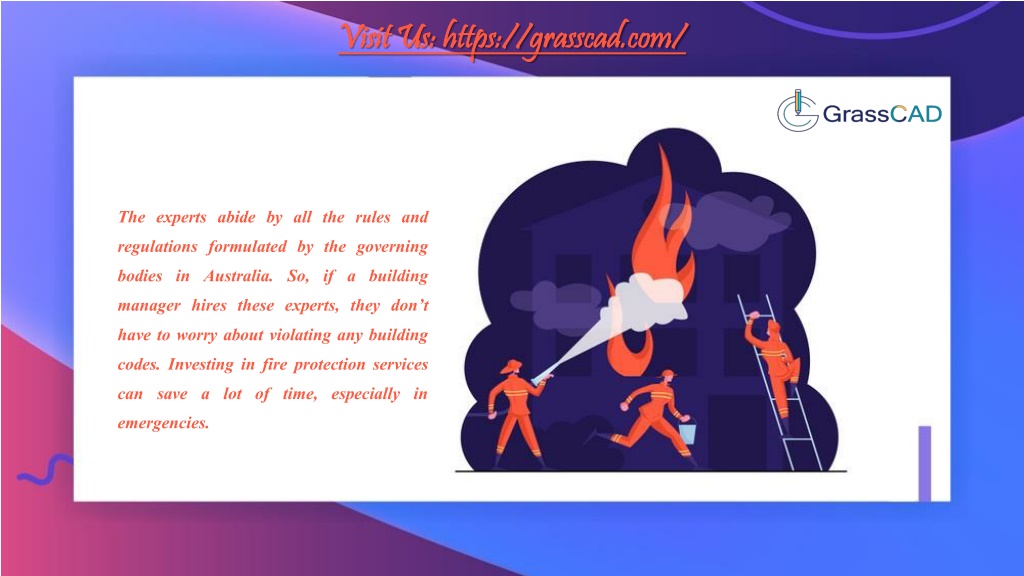 Visit Us: https://grasscad.com/

GrassCAD

The experts abide by all the rules and regulations formulated by the governing bodies in Australia. So, if a building manager hires these experts, they don't have to worry about violating any building codes. Investing in fire protection services can save a lot of time, especially in emergencies.